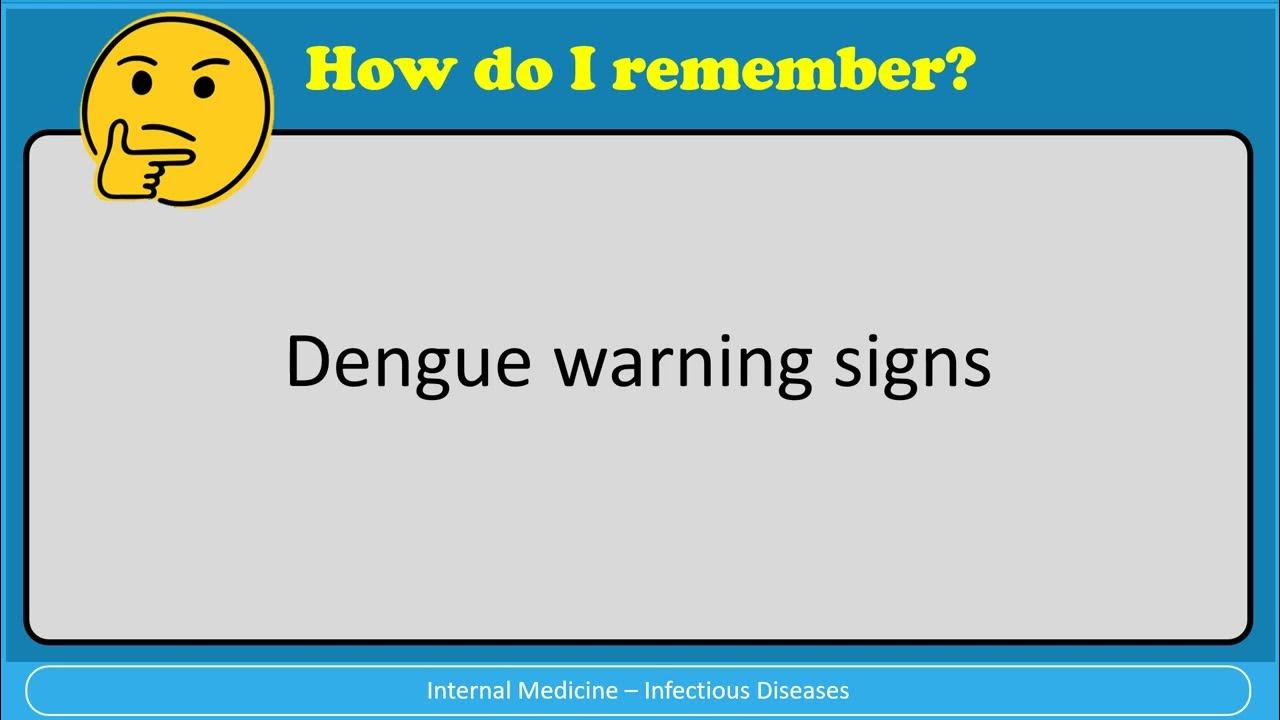 How do I remember?

Dengue warning signs

Internal Medicine – Infectious Diseases